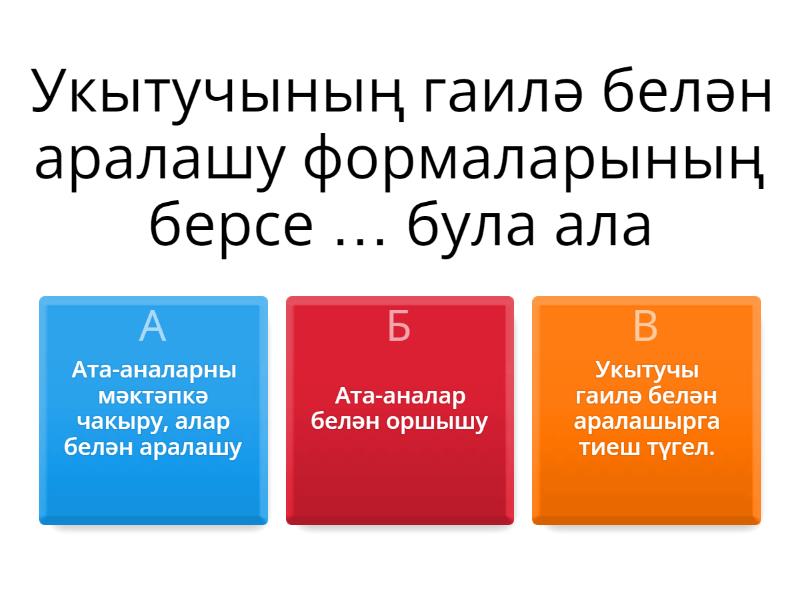 Укытучының гаилә белән аралашу формаларының берсе … була ала

А
Ата-аналарны мәктәпкә чакыру, алар белән аралашу

Б
Ата-аналар белән оршышу

В
Укытучы гаилә белән аралашырга тиеш түгел.